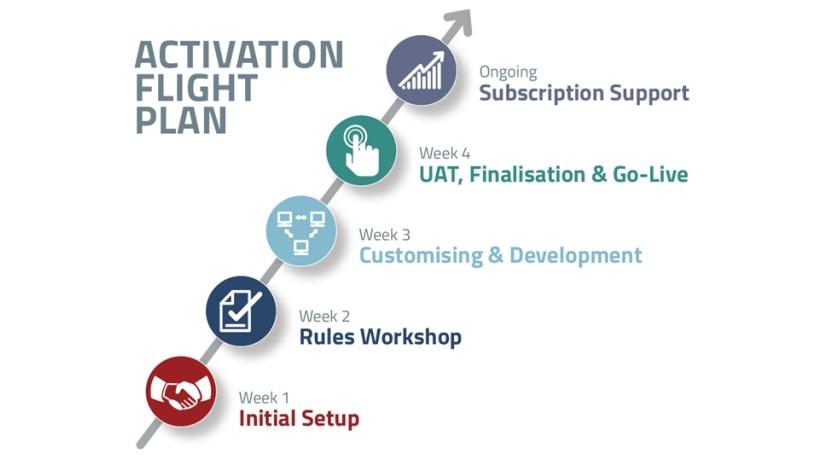 ACTIVATION FLIGHT PLAN

Ongoing
Subscription Support

Week 4
UAT, Finalisation & Go-Live

Week 3
Customising & Development

Week 2
Rules Workshop

Week 1
Initial Setup